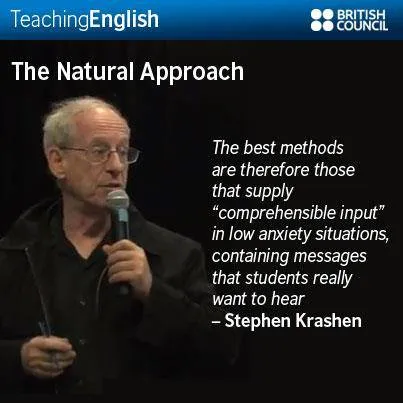 TeachingEnglish

BRITISH COUNCIL

The Natural Approach

The best methods are therefore those that supply “comprehensible input” in low anxiety situations, containing messages that students really want to hear
– Stephen Krashen